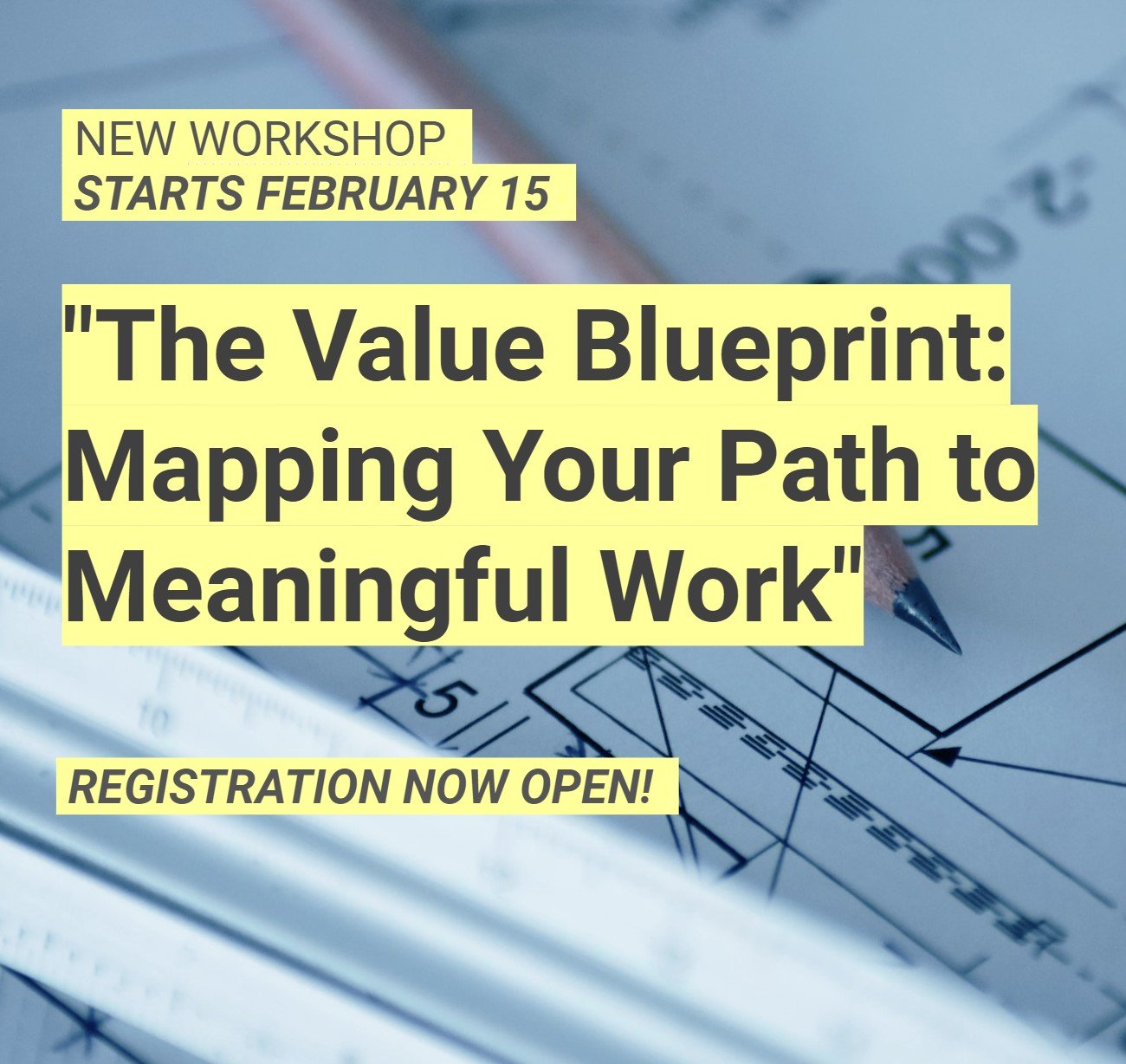 NEW WORKSHOP
STARTS FEBRUARY 15

"The Value Blueprint: Mapping Your Path to Meaningful Work"

REGISTRATION NOW OPEN!